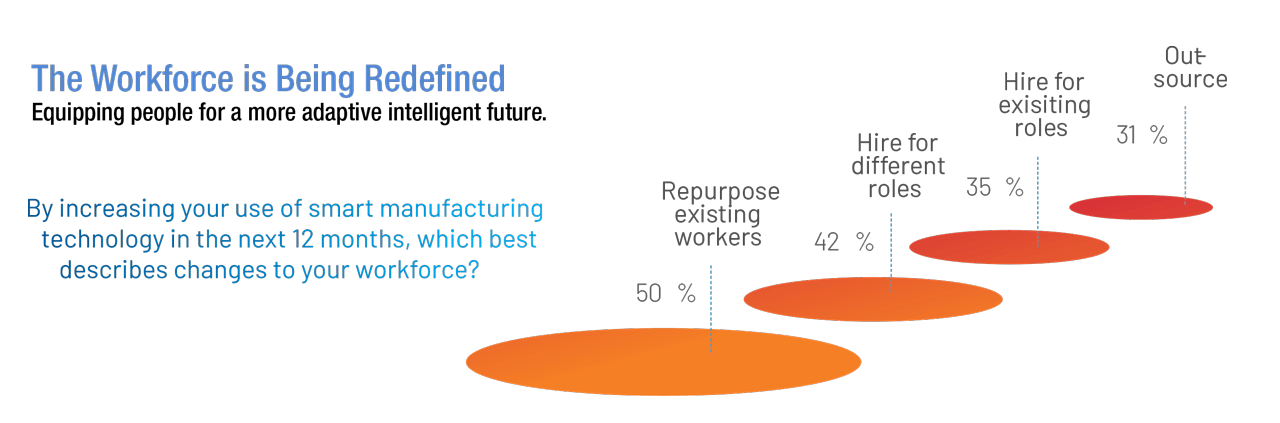 The Workforce is Being Redefined
Equipping people for a more adaptive intelligent future.

By increasing your use of smart manufacturing technology in the next 12 months, which best describes changes to your workforce?

Repurpose existing workers
50 %

Hire for different roles
42 %

Hire for exisiting roles
35 %

Out-source
31 %